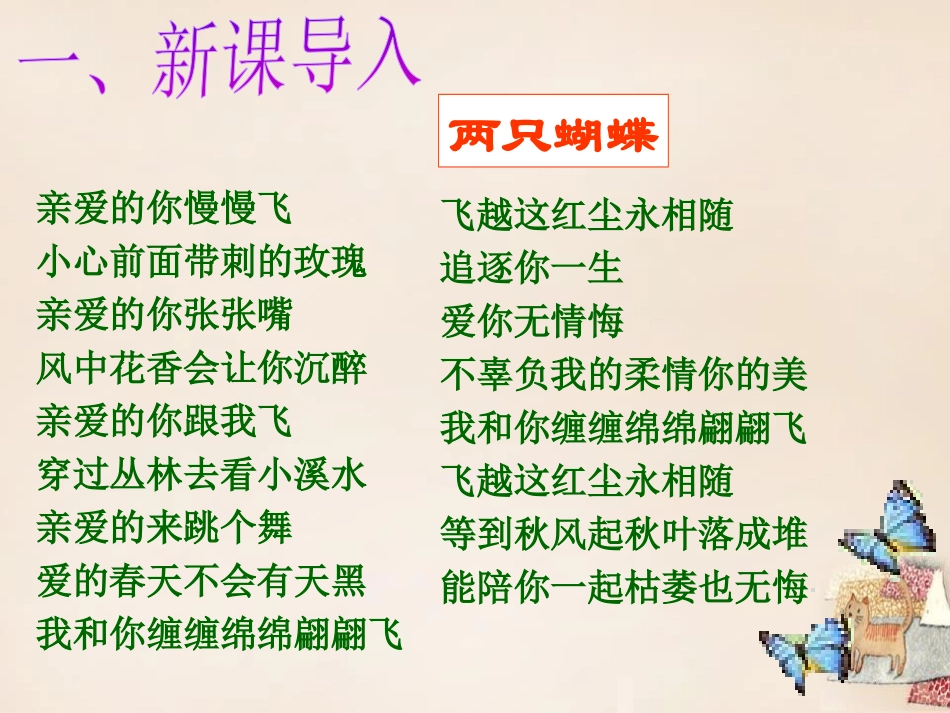 一、新课导入

两只蝴蝶

亲爱的你慢慢飞
小心前面带刺的玫瑰
亲爱的你张张嘴
风中花香会让你沉醉
亲爱的你跟我飞
穿过丛林去看小溪水
亲爱的来跳个舞
爱的春天不会有天黑
我和你缠缠绵绵翩翩飞

飞越这红尘永相随
追逐你一生
爱你无情悔
不辜负我的柔情你的美
我和你缠缠绵绵翩翩飞
飞越这红尘永相随
等到秋风起秋叶落成堆
能陪你一起枯萎也无悔